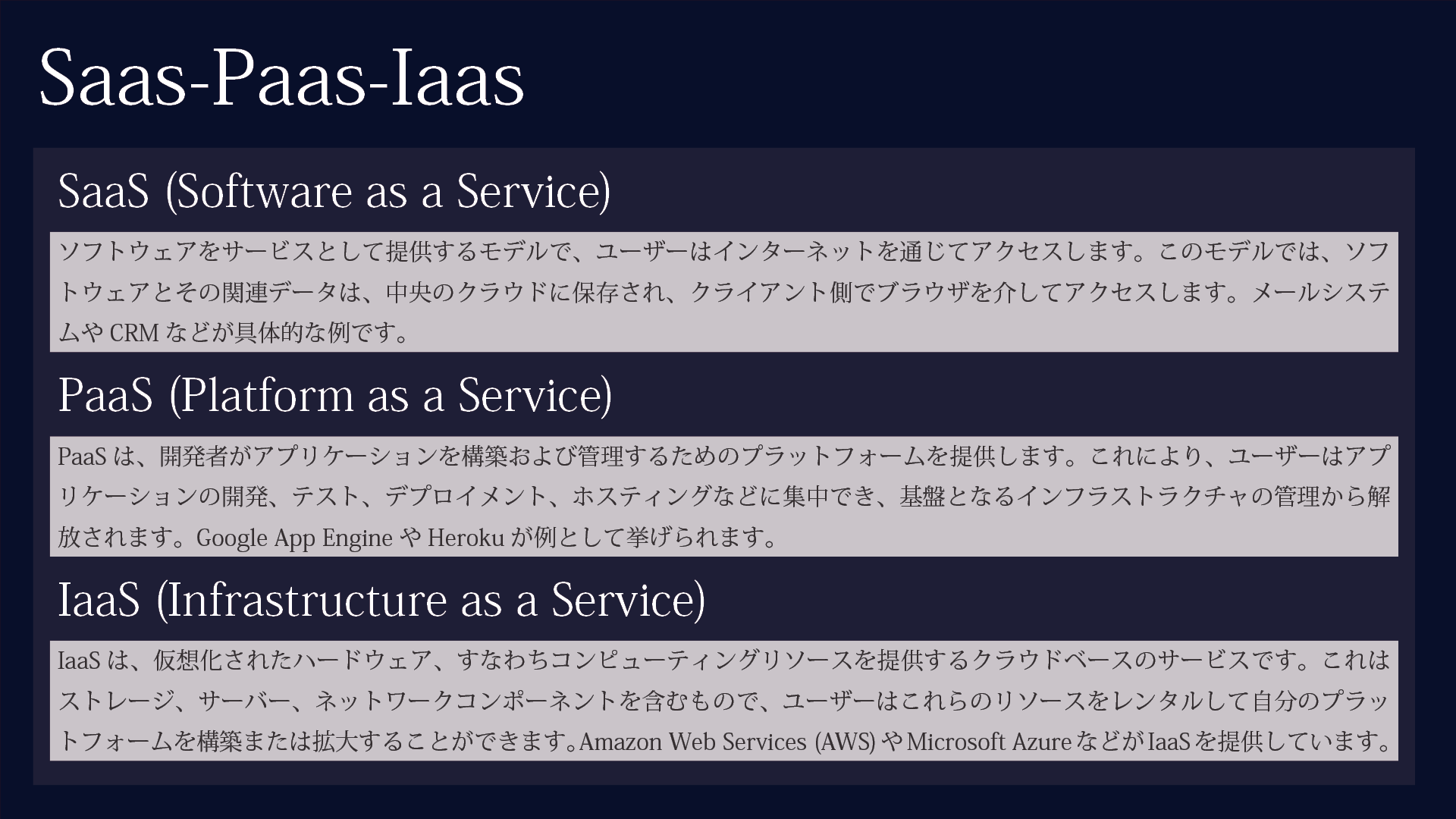 Saas-Paas-Iaas

SaaS (Software as a Service)

ソフトウェアをサービスとして提供するモデルで、ユーザーはインターネットを通じてアクセスします。このモデルでは、ソフトウェアとその関連データは、中央のクラウドに保存され、クライアント側でブラウザを介してアクセスします。メールシステムや CRM などが具体的な例です。

PaaS (Platform as a Service)

PaaS は、開発者がアプリケーションを構築および管理するためのプラットフォームを提供します。これにより、ユーザーはアプリケーションの開発、テスト、デプロイメント、ホスティングなどに集中でき、基盤となるインフラストラクチャの管理から解放されます。Google App Engine や Heroku が例として挙げられます。

IaaS (Infrastructure as a Service)

IaaS は、仮想化されたハードウェア、すなわちコンピューティングリソースを提供するクラウドベースのサービスです。これはストレージ、サーバー、ネットワークコンポーネントを含むもので、ユーザーはこれらのリソースをレンタルして自分のプラットフォームを構築または拡大することができます。Amazon Web Services (AWS) や Microsoft Azure などが IaaS を提供しています。